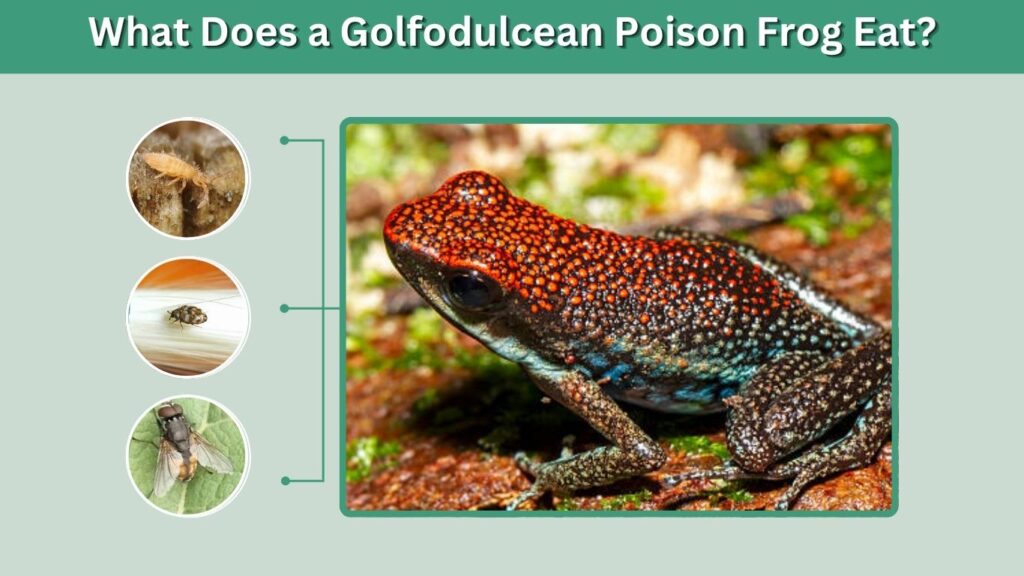 What Does a Golfodulcean Poison Frog Eat?